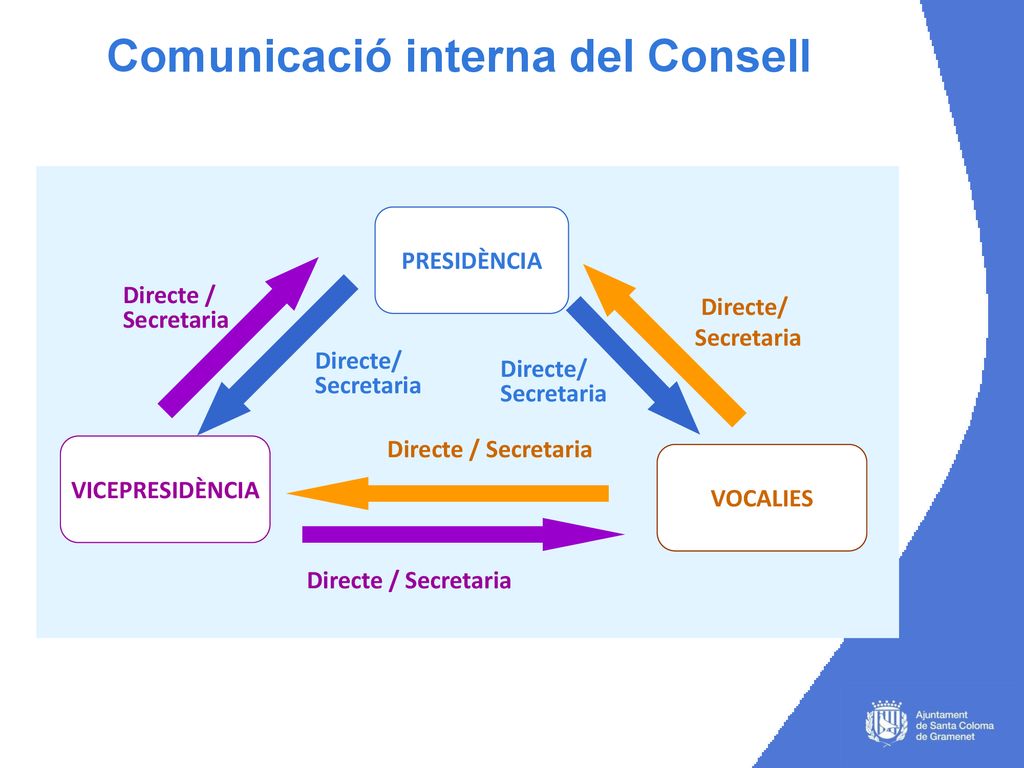 Comunicació interna del Consell

PRESIDÈNCIA

Directe / Secretaria

Directe/ Secretaria

Directe/ Secretaria

Directe/ Secretaria

Directe / Secretaria

VICEPRESIDÈNCIA

VOCALIES

Directe / Secretaria

Ajuntament de Santa Coloma de Gramenet